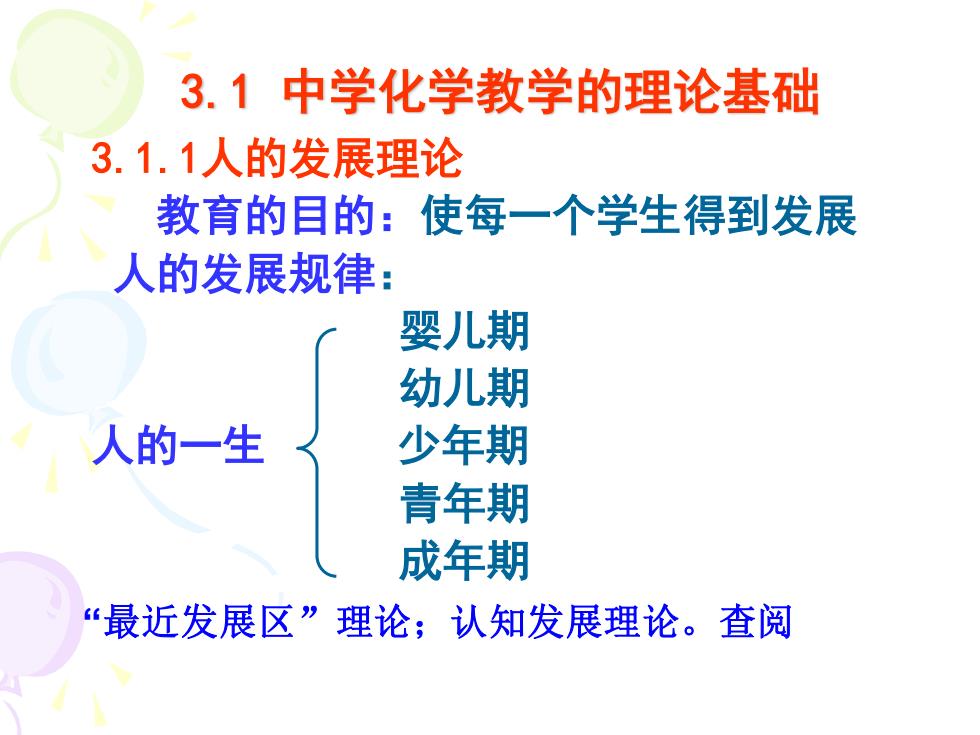 3.1 中学化学教学的理论基础

3.1.1人的发展理论

教育的目的：使每一个学生得到发展

人的发展规律：

人的一生

婴儿期
幼儿期
少年期
青年期
成年期

“最近发展区”理论；认知发展理论。查阅